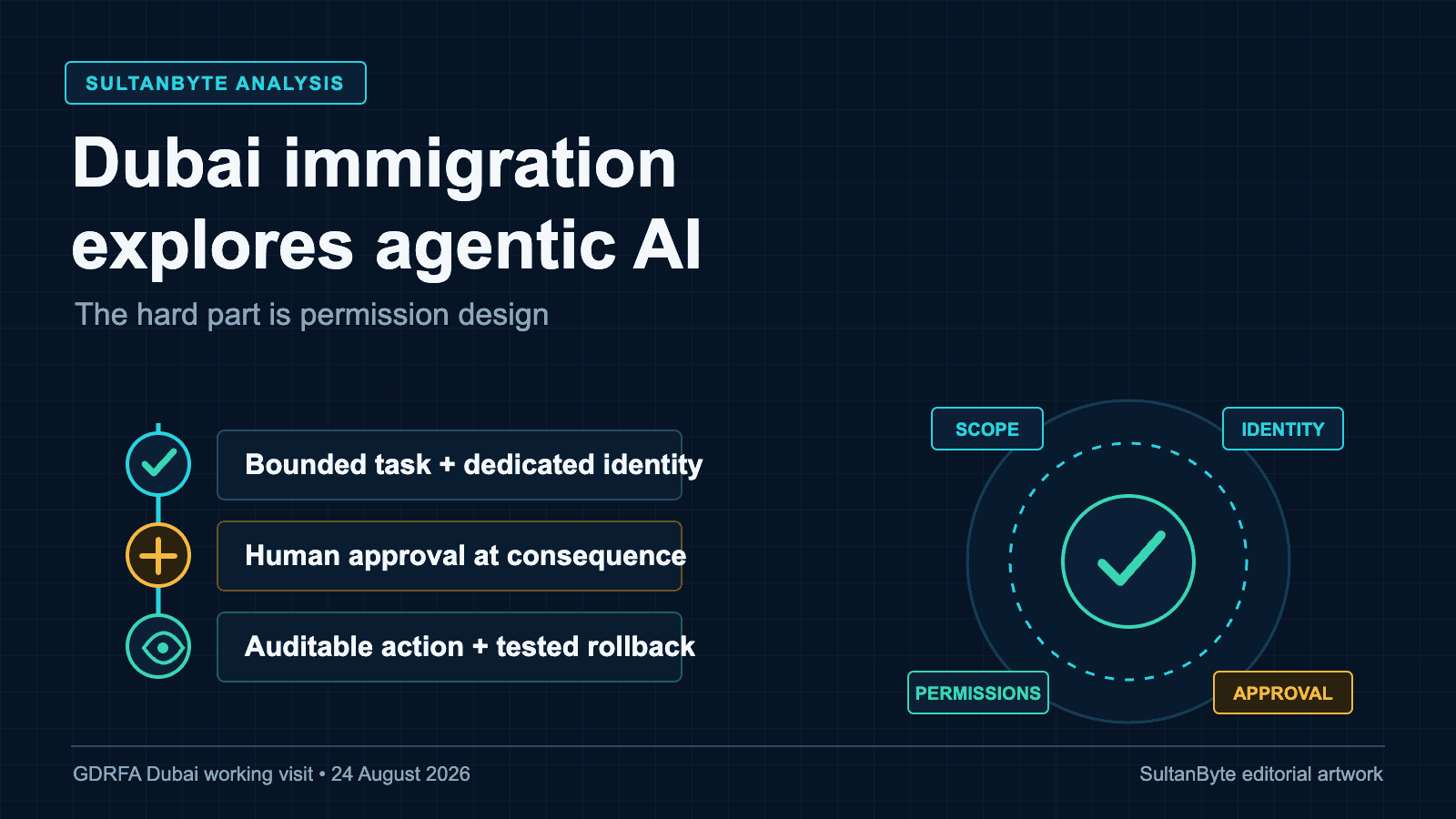 SULTANBYTE ANALYSIS

Dubai immigration explores agentic AI

The hard part is permission design

Bounded task + dedicated identity

Human approval at consequence

Auditable action + tested rollback

SCOPE

IDENTITY

PERMISSIONS

APPROVAL

GDRFA Dubai working visit • 24 August 2026

SultanByte editorial artwork